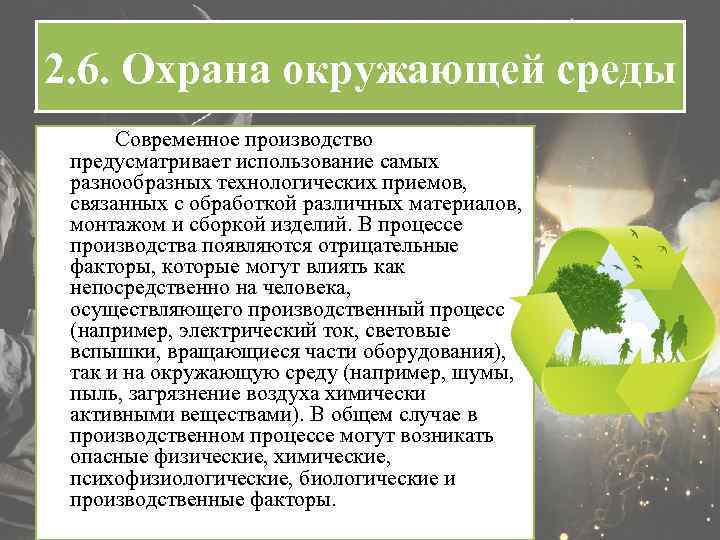 2.6. Охрана окружающей среды

Современное производство предусматривает использование самых разнообразных технологических приемов, связанных с обработкой различных материалов, монтажом и сборкой изделий. В процессе производства появляются отрицательные факторы, которые могут влиять как непосредственно на человека, осуществляющего производственный процесс (например, электрический ток, световые вспышки, вращающиеся части оборудования), так и на окружающую среду (например, шумы, пыль, загрязнение воздуха химически активными веществами). В общем случае в производственном процессе могут возникать опасные физические, химические, психофизиологические, биологические и производственные факторы.